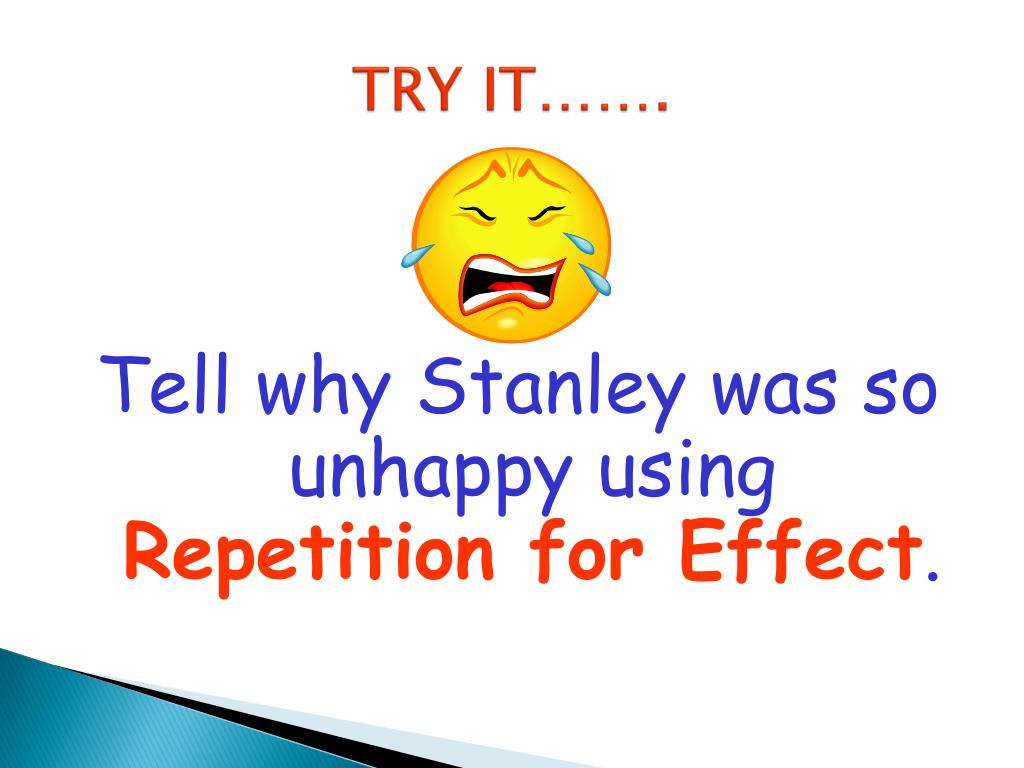 TRY IT…….

Tell why Stanley was so unhappy using Repetition for Effect.